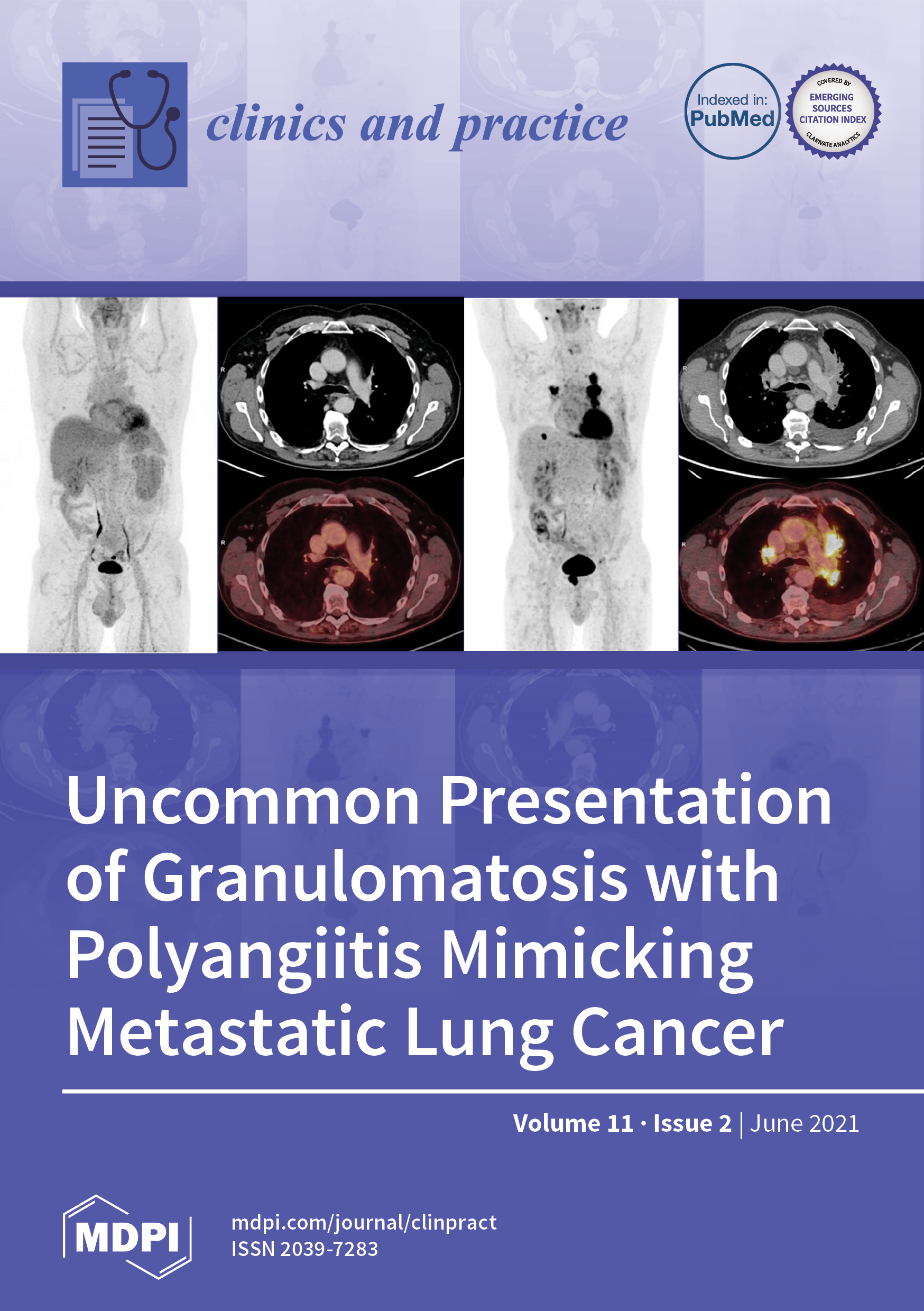 clinics and practice

Indexed in: PubMed

COVERED BY EMERGING SOURCES CITATION INDEX CLARIVATE ANALYTICS

R

R

R

R

Uncommon Presentation of Granulomatosis with Polyangiitis Mimicking Metastatic Lung Cancer

Volume 11 · Issue 2 | June 2021

MDPI

mdpi.com/journal/clinpract
ISSN 2039-7283